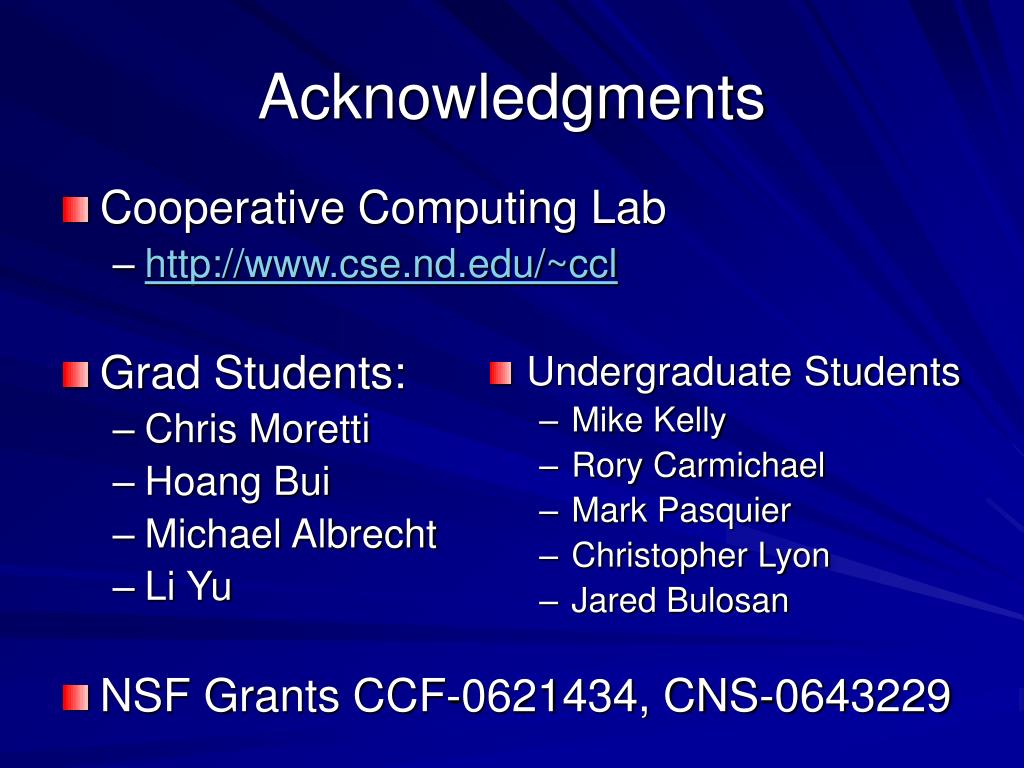 Acknowledgments

Cooperative Computing Lab
– http://www.cse.nd.edu/~ccl

Grad Students:
– Chris Moretti
– Hoang Bui
– Michael Albrecht
– Li Yu

Undergraduate Students
– Mike Kelly
– Rory Carmichael
– Mark Pasquier
– Christopher Lyon
– Jared Bulosan

NSF Grants CCF-0621434, CNS-0643229